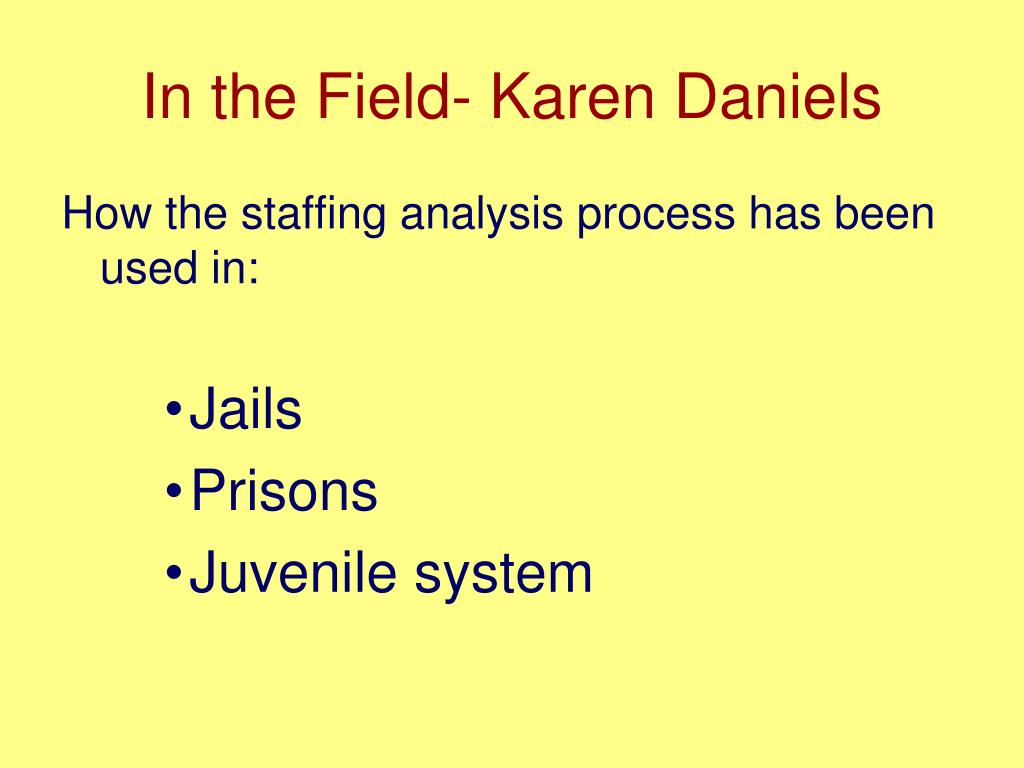 In the Field- Karen Daniels

How the staffing analysis process has been used in:

•Jails
•Prisons
•Juvenile system